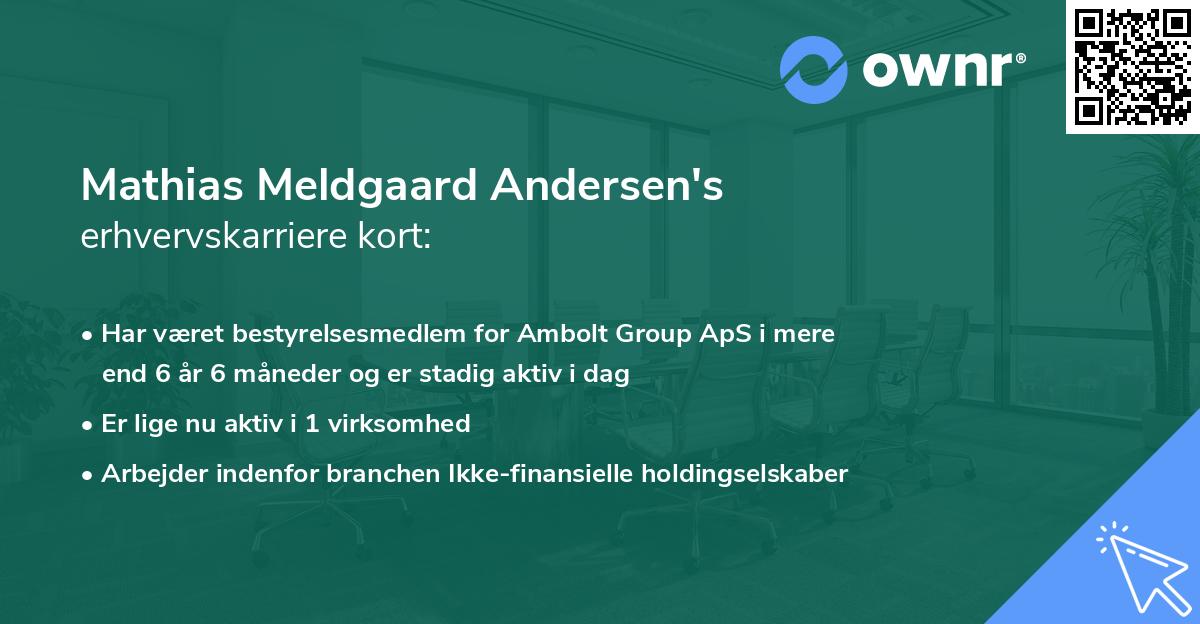 ownr®

Mathias Meldgaard Andersen's
erhvervskarriere kort:

• Har været bestyrelsesmedlem for Ambolt Group ApS i mere end 6 år 6 måneder og er stadig aktiv i dag
• Er lige nu aktiv i 1 virksomhed
• Arbejder indenfor branchen Ikke-finansielle holdingselskaber